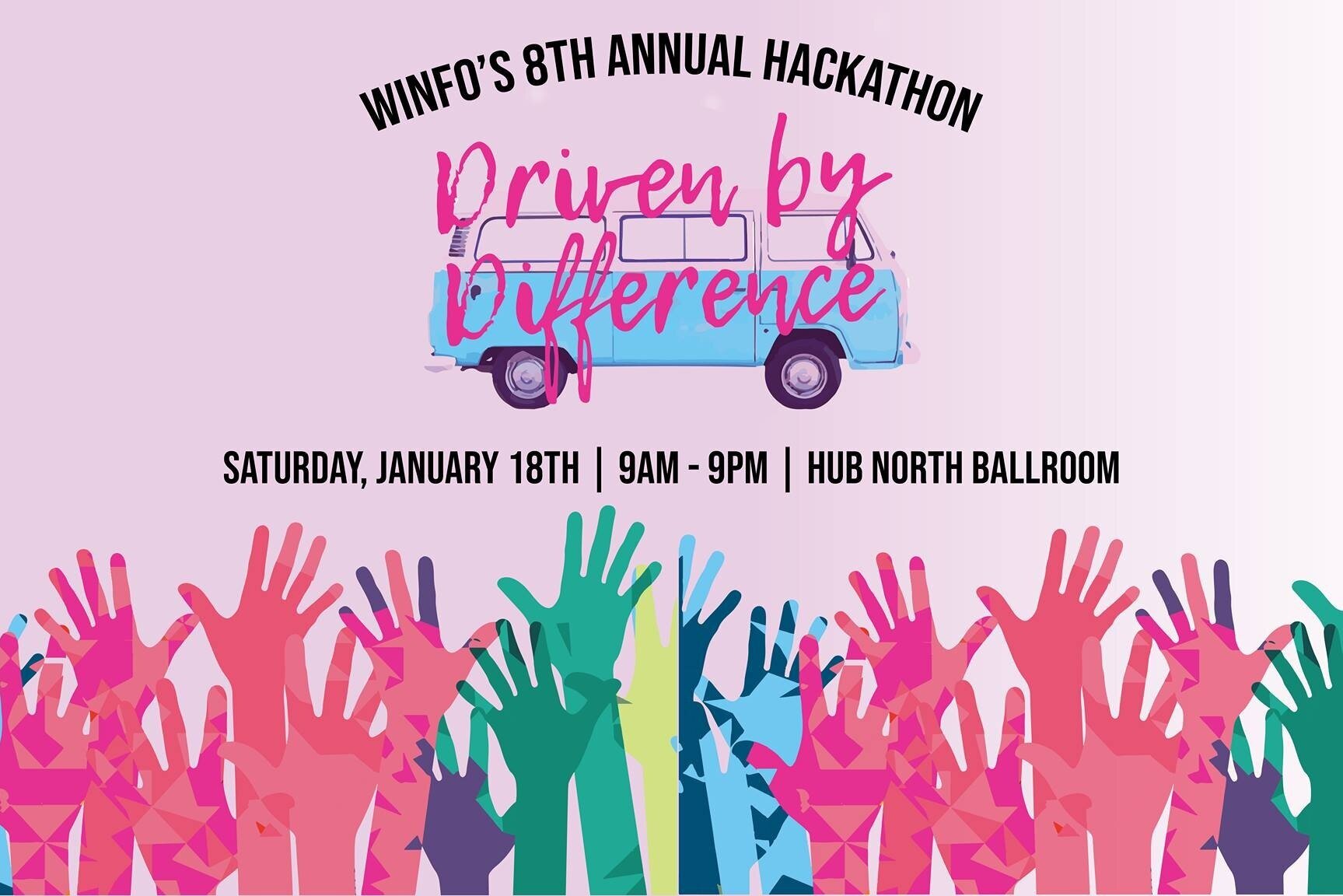 WINFO'S 8TH ANNUAL HACKATHON

Driven by Difference

SATURDAY, JANUARY 18TH | 9AM - 9PM | HUB NORTH BALLROOM